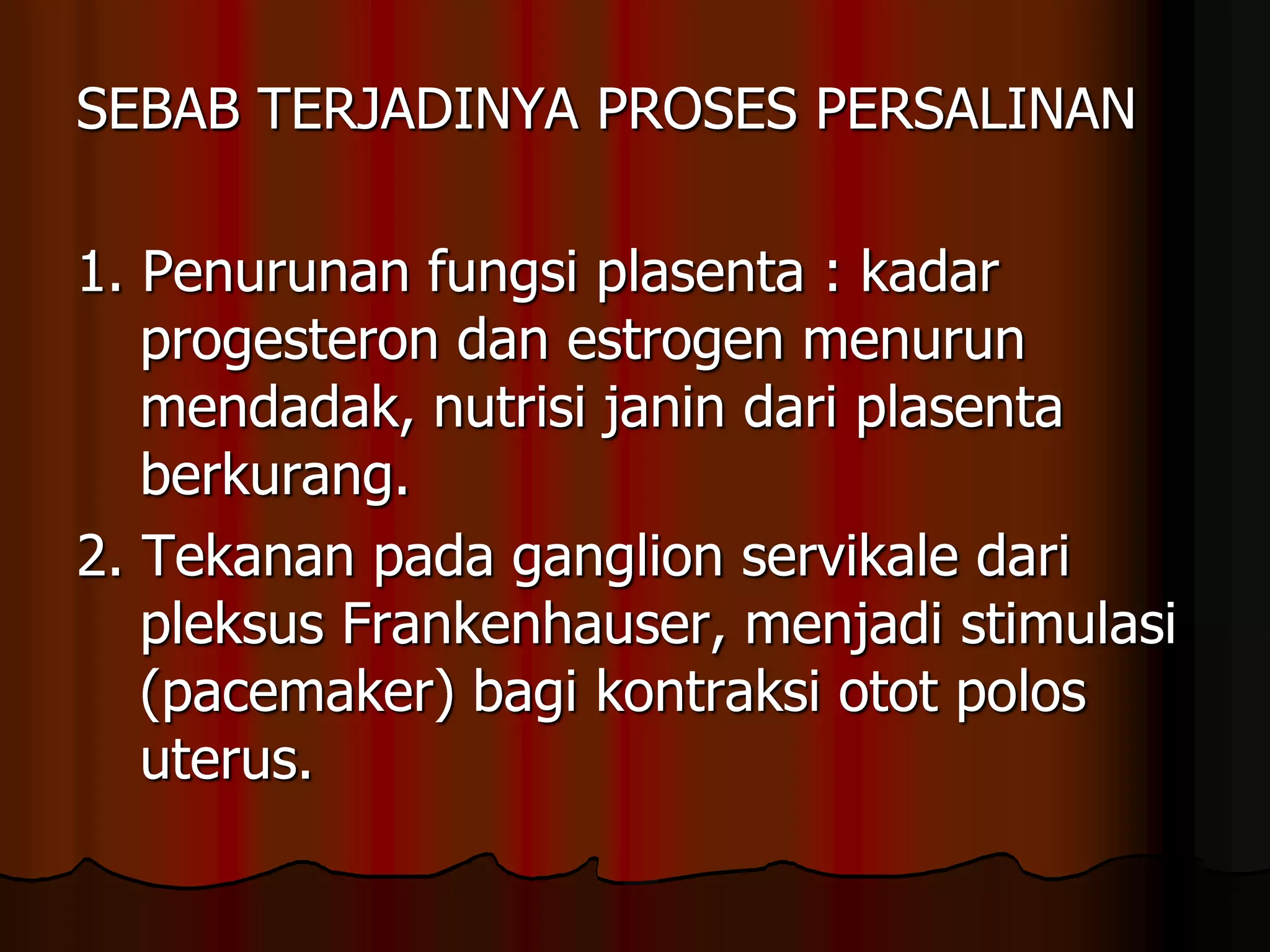 SEBAB TERJADINYA PROSES PERSALINAN

1. Penurunan fungsi plasenta : kadar progesteron dan estrogen menurun mendadak, nutrisi janin dari plasenta berkurang.
2. Tekanan pada ganglion servikale dari pleksus Frankenhauser, menjadi stimulasi (pacemaker) bagi kontraksi otot polos uterus.